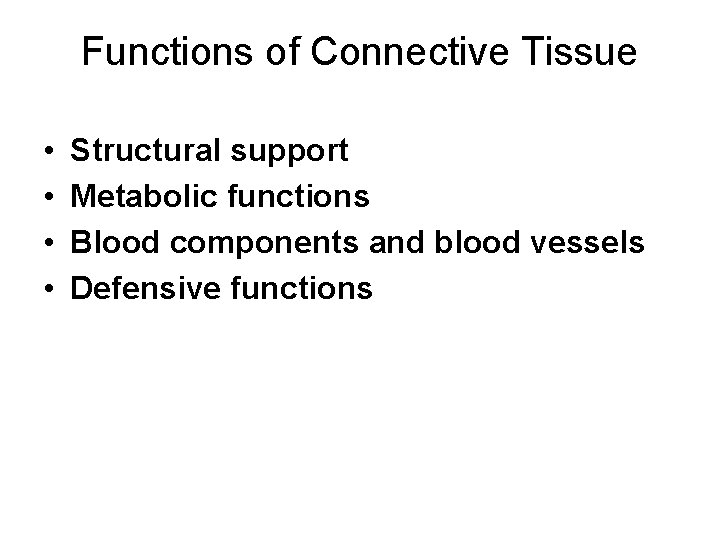 Functions of Connective Tissue

• Structural support
• Metabolic functions
• Blood components and blood vessels
• Defensive functions